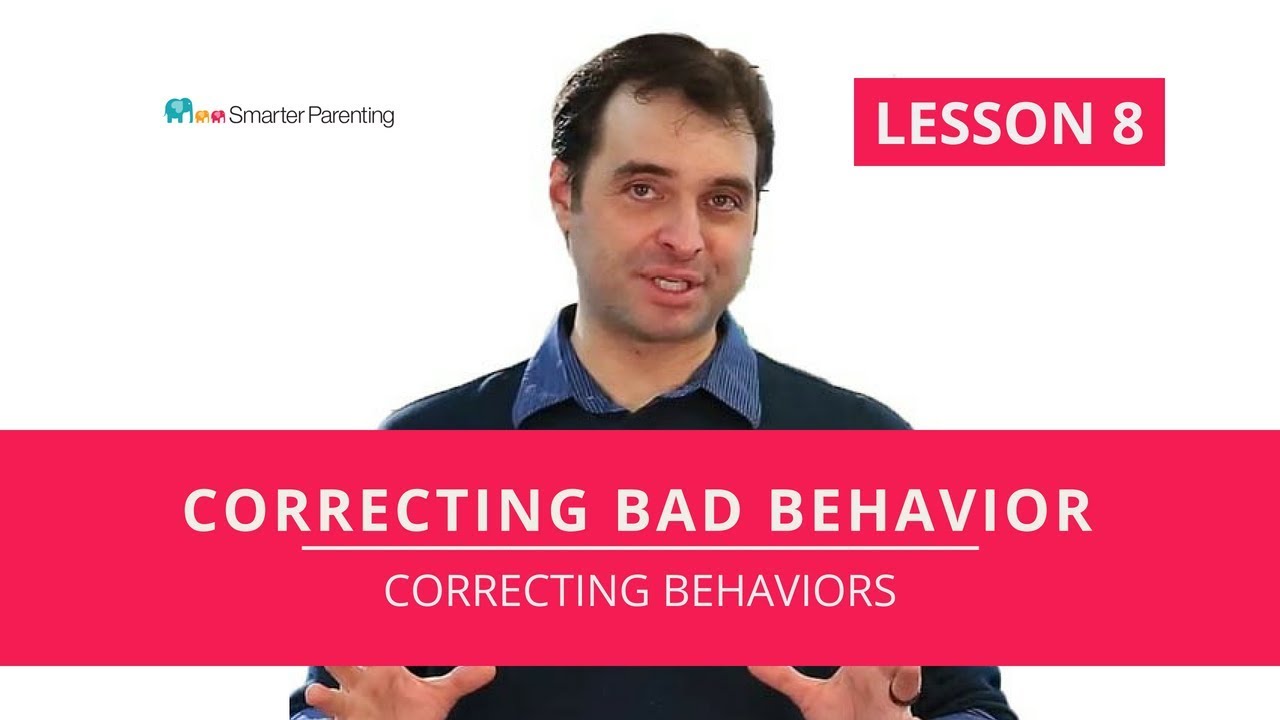 Smarter Parenting

LESSON 8

CORRECTING BAD BEHAVIOR

CORRECTING BEHAVIORS